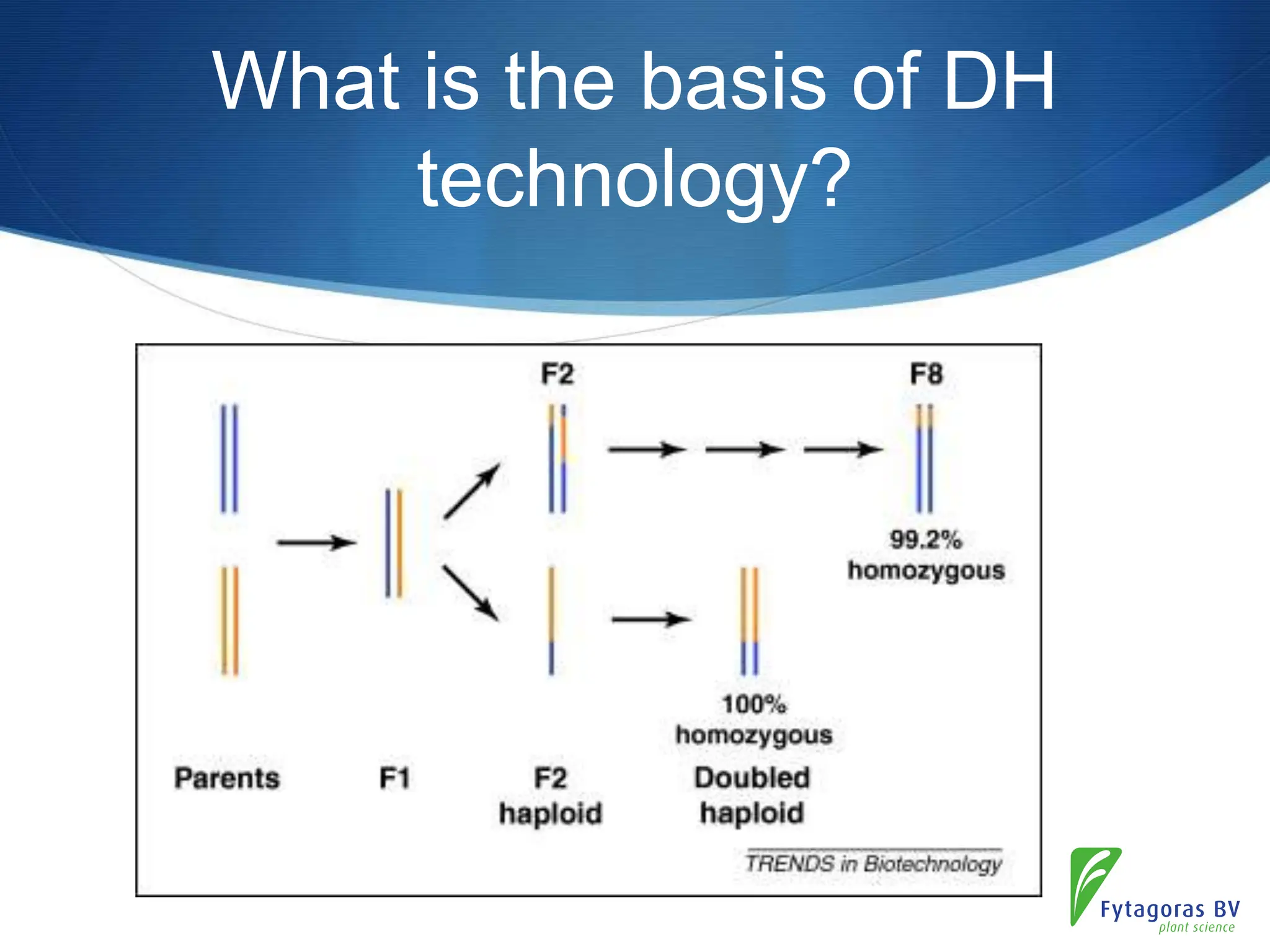 What is the basis of DH technology?

F2

F8

99.2% homozygous

100% homozygous

Parents

F1

F2 haploid

Doubled haploid

TRENDS in Biotechnology

Fytagoras BV
plant science